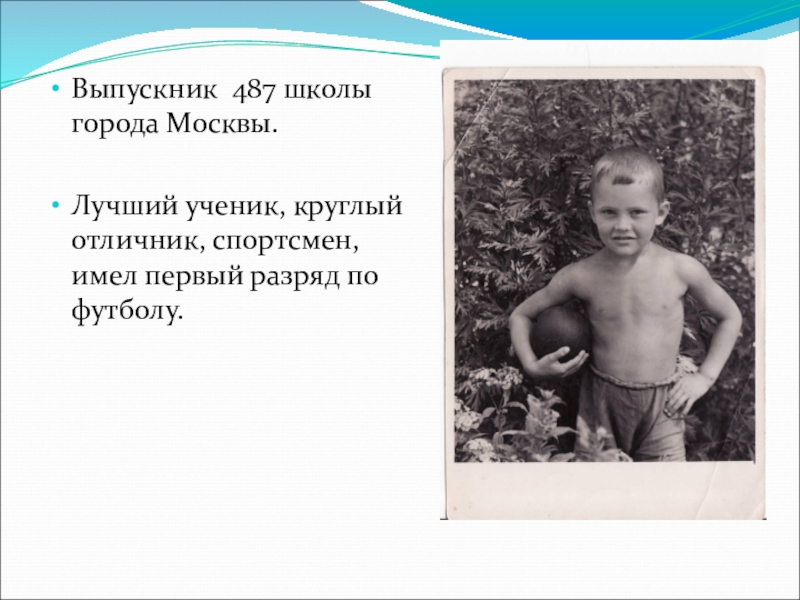 • Выпускник 487 школы города Москвы.

• Лучший ученик, круглый отличник, спортсмен, имел первый разряд по футболу.